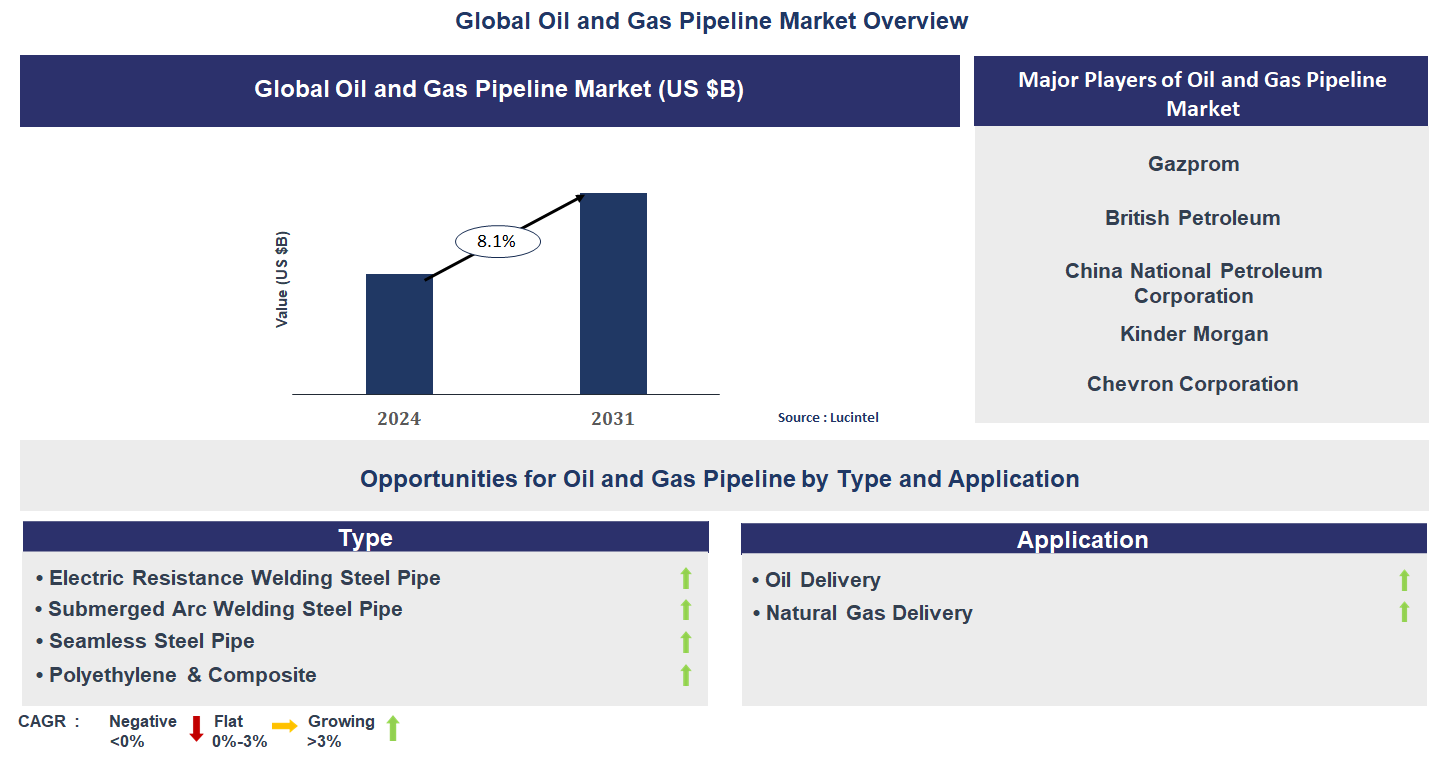 Global Oil and Gas Pipeline Market Overview

Global Oil and Gas Pipeline Market (US $B)

Value (US $B)

8.1%

2024

2031

Source : Lucintel

Major Players of Oil and Gas Pipeline Market

Gazprom

British Petroleum

China National Petroleum Corporation

Kinder Morgan

Chevron Corporation

Opportunities for Oil and Gas Pipeline by Type and Application

Type

• Electric Resistance Welding Steel Pipe
• Submerged Arc Welding Steel Pipe
• Seamless Steel Pipe
• Polyethylene & Composite

Application

• Oil Delivery
• Natural Gas Delivery

CAGR : Negative <0% Flat 0%-3% Growing >3%